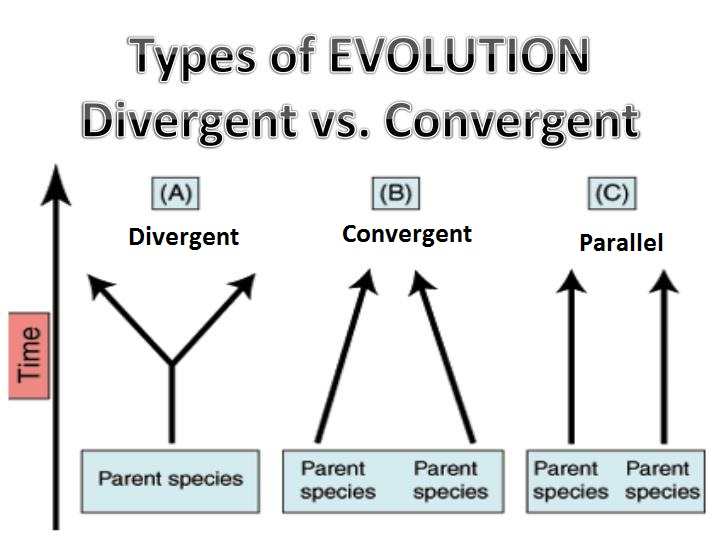 Types of EVOLUTION
Divergent vs. Convergent

Time

(A)
Divergent

Parent species

(B)
Convergent

Parent species

Parent species

(C)
Parallel

Parent species

Parent species